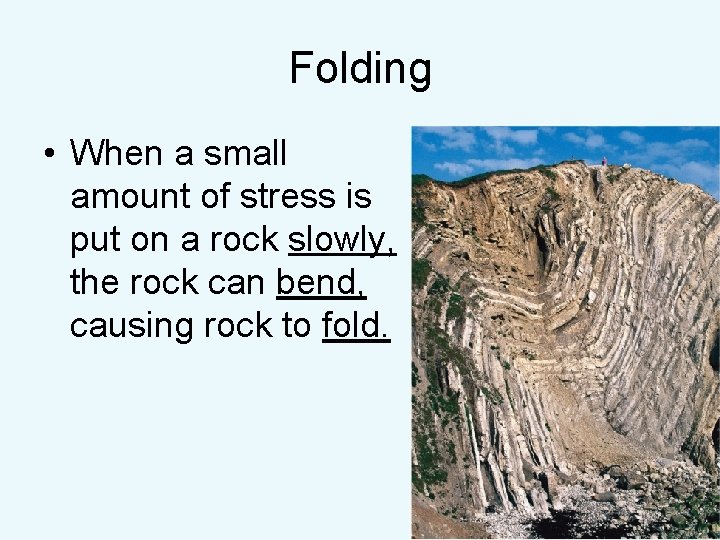 Folding

• When a small amount of stress is put on a rock slowly, the rock can bend, causing rock to fold.